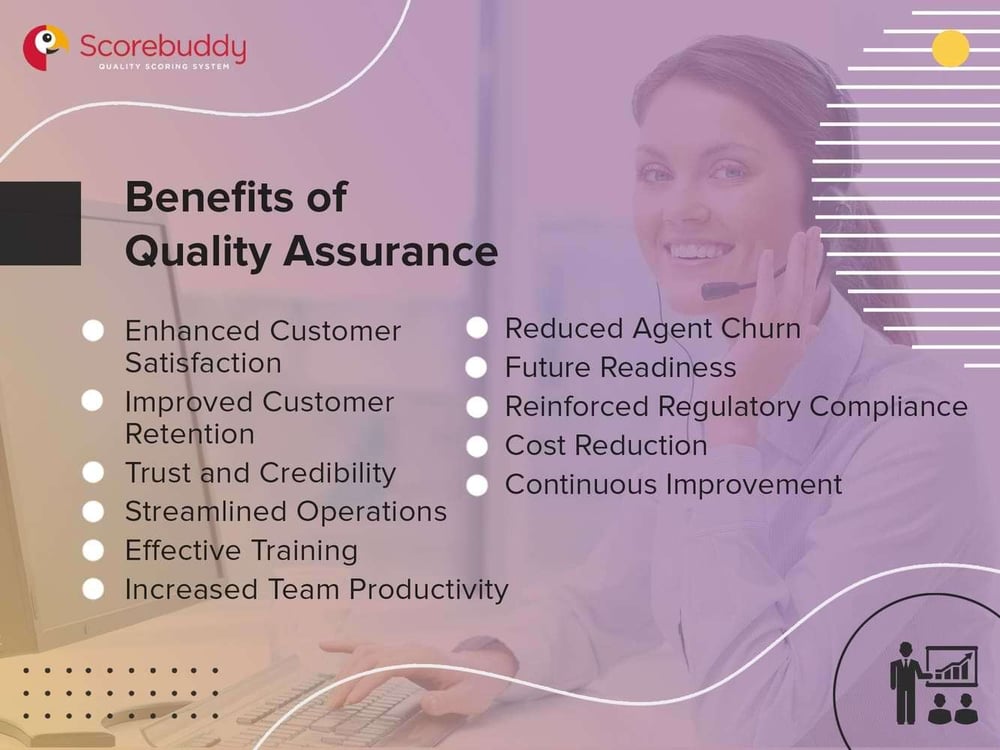 Scorebuddy
QUALITY SCORING SYSTEM

Benefits of Quality Assurance

Enhanced Customer Satisfaction
Improved Customer Retention
Trust and Credibility
Streamlined Operations
Effective Training
Increased Team Productivity

Reduced Agent Churn
Future Readiness
Reinforced Regulatory Compliance
Cost Reduction
Continuous Improvement